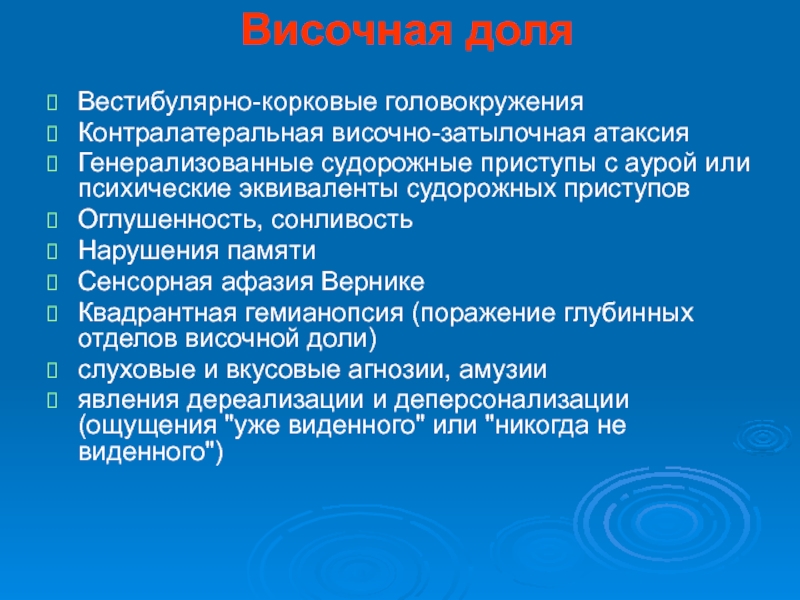 Височная доля

Вестибулярно-корковые головокружения
Контралатеральная височно-затылочная атаксия
Генерализованные судорожные приступы с аурой или психические эквиваленты судорожных приступов
Оглушенность, сонливость
Нарушения памяти
Сенсорная афазия Вернике
Квадрантная гемианопсия (поражение глубинных отделов височной доли)
слуховые и вкусовые агнозии, амузии
явления дереализации и деперсонализации (ощущения "уже виденного" или "никогда не виденного")